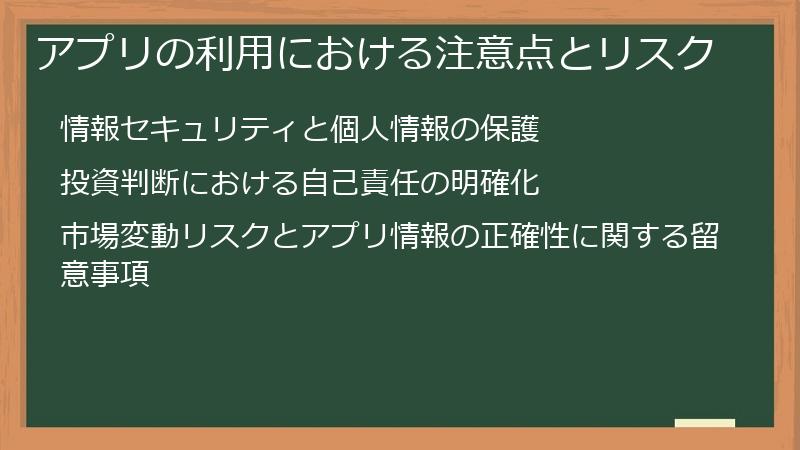 アプリの利用における注意点とリスク

情報セキュリティと個人情報の保護

投資判断における自己責任の明確化

市場変動リスクとアプリ情報の正確性に関する留意事項